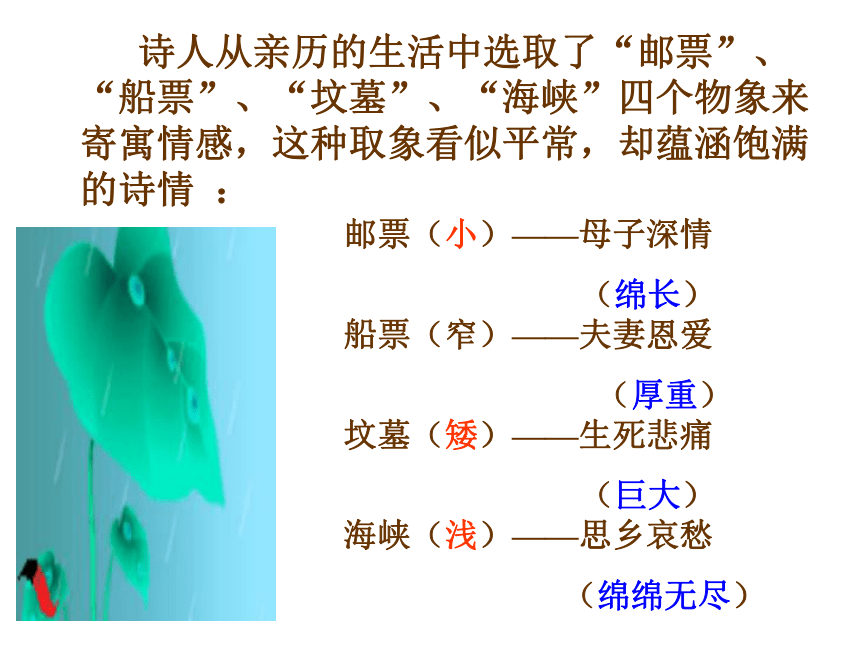 诗人从亲历的生活中选取了“邮票”、“船票”、“坟墓”、“海峡”四个物象来寄寓情感，这种取象看似平常，却蕴涵饱满的诗情 ：

邮票（小）——母子深情

（绵长）

船票（窄）——夫妻恩爱

（厚重）

坟墓（矮）——生死悲痛

（巨大）

海峡（浅）——思乡哀愁

（绵绵无尽）